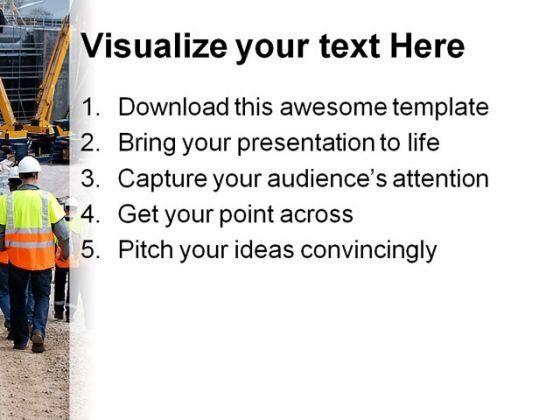 Visualize your text Here

1. Download this awesome template
2. Bring your presentation to life
3. Capture your audience's attention
4. Get your point across
5. Pitch your ideas convincingly